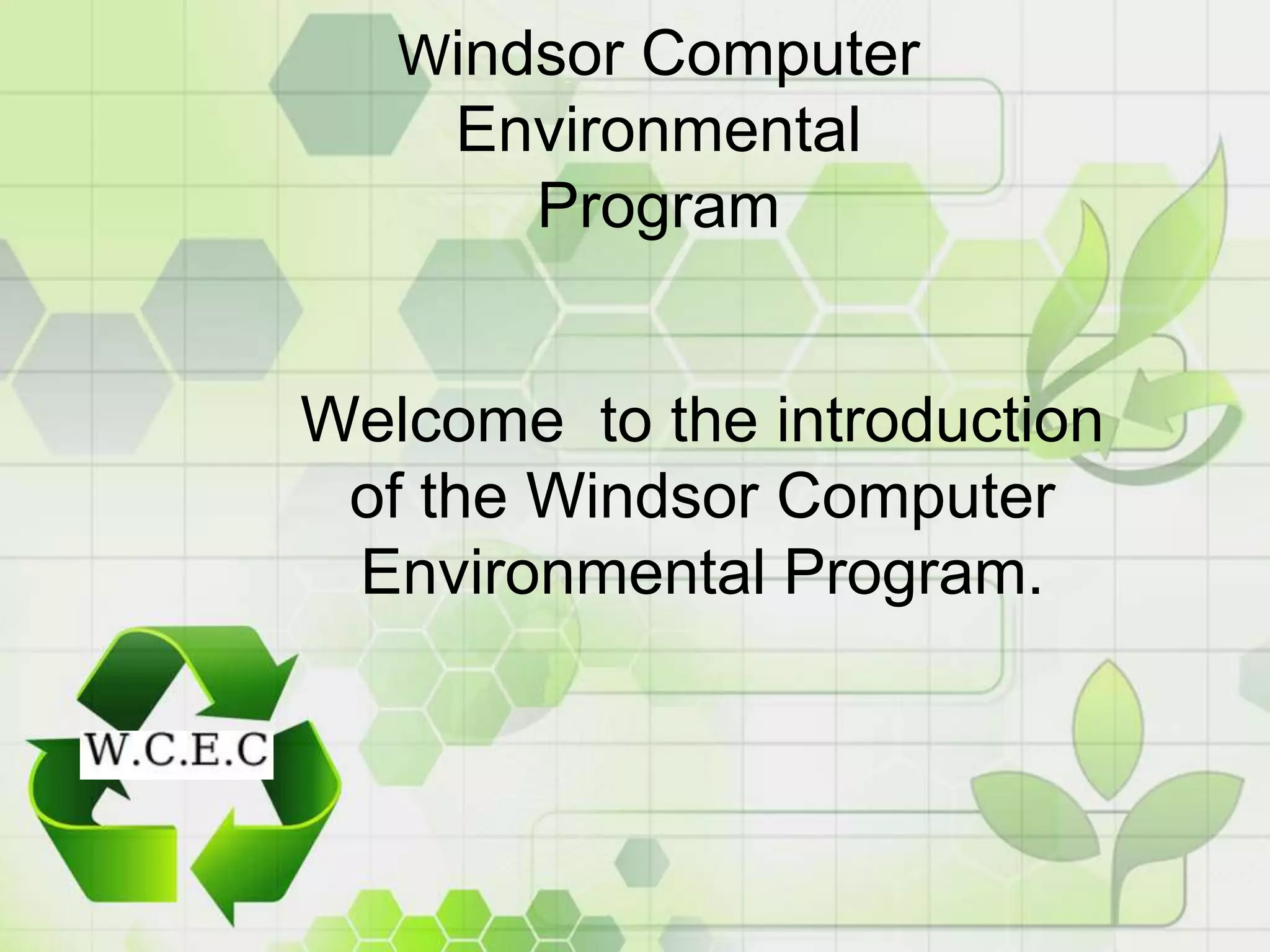 Windsor Computer Environmental Program

Welcome to the introduction of the Windsor Computer Environmental Program.

W.C.E.C